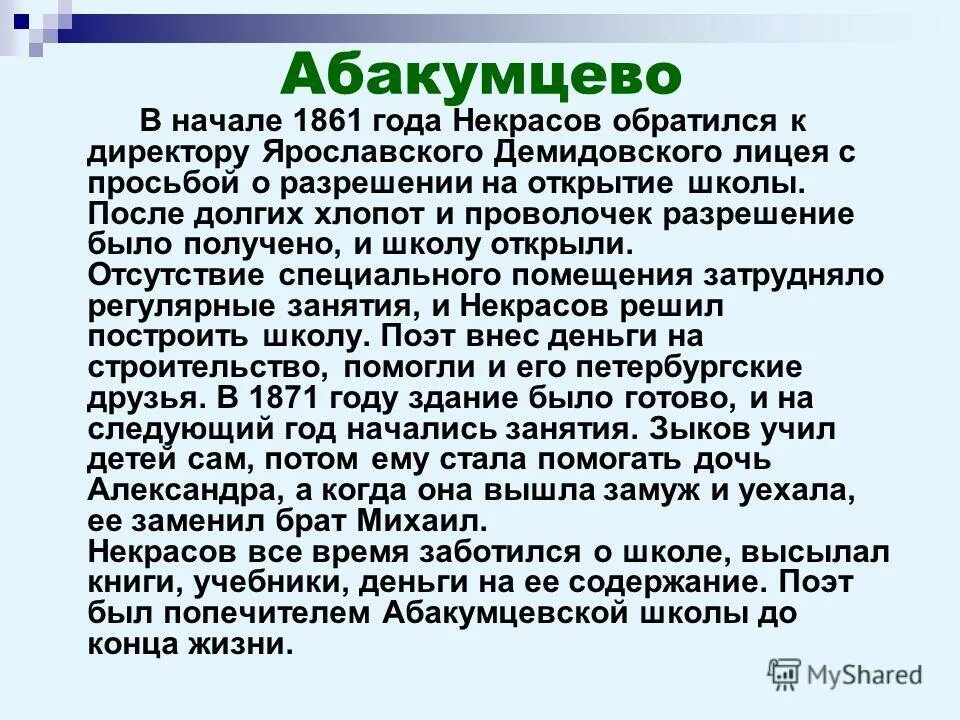 Абакумцево

В начале 1861 года Некрасов обратился к директору Ярославского Демидовского лицея с просьбой о разрешении на открытие школы. После долгих хлопот и проволочек разрешение было получено, и школу открыли.
Отсутствие специального помещения затрудняло регулярные занятия, и Некрасов решил построить школу. Поэт внес деньги на строительство, помогли и его петербургские друзья. В 1871 году здание было готово, и на следующий год начались занятия. Зыков учил детей сам, потом ему стала помогать дочь Александра, а когда она вышла замуж и уехала, ее заменил брат Михаил.
Некрасов все время заботился о школе, высылал книги, учебники, деньги на ее содержание. Поэт был попечителем Абакумцевской школы до конца жизни.

MyShared